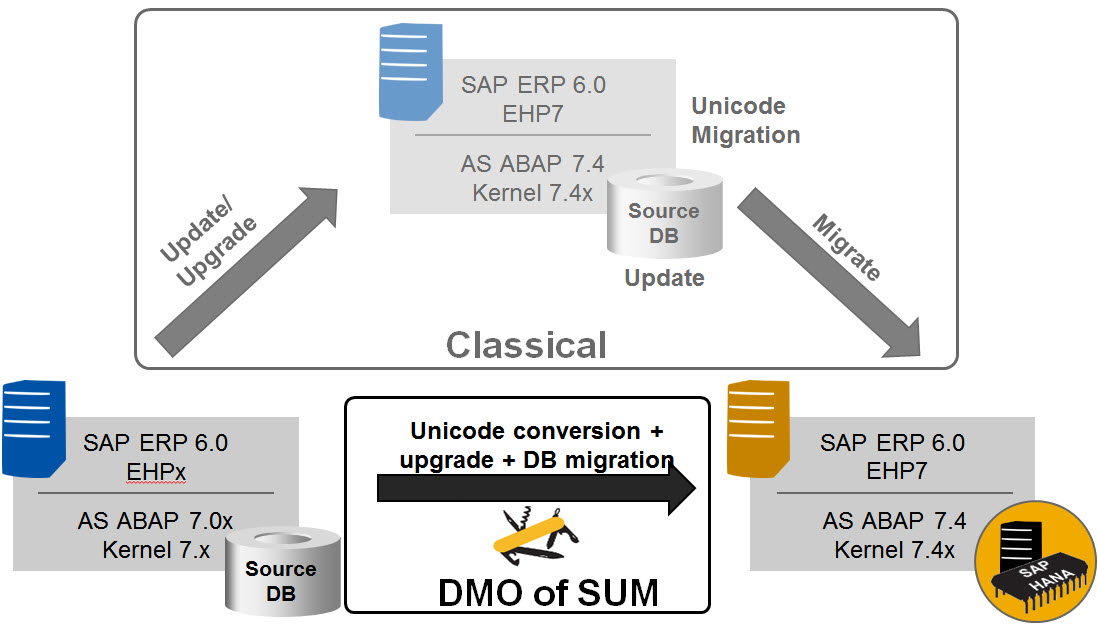 SAP ERP 6.0
EHP7

AS ABAP 7.4
Kernel 7.4x

Unicode Migration

Source DB

Update

Update/ Upgrade

Migrate

Classical

SAP ERP 6.0
EHPx

AS ABAP 7.0x
Kernel 7.x

Source DB

Unicode conversion + upgrade + DB migration

DMO of SUM

SAP ERP 6.0
EHP7

AS ABAP 7.4
Kernel 7.4x

SAP HANA